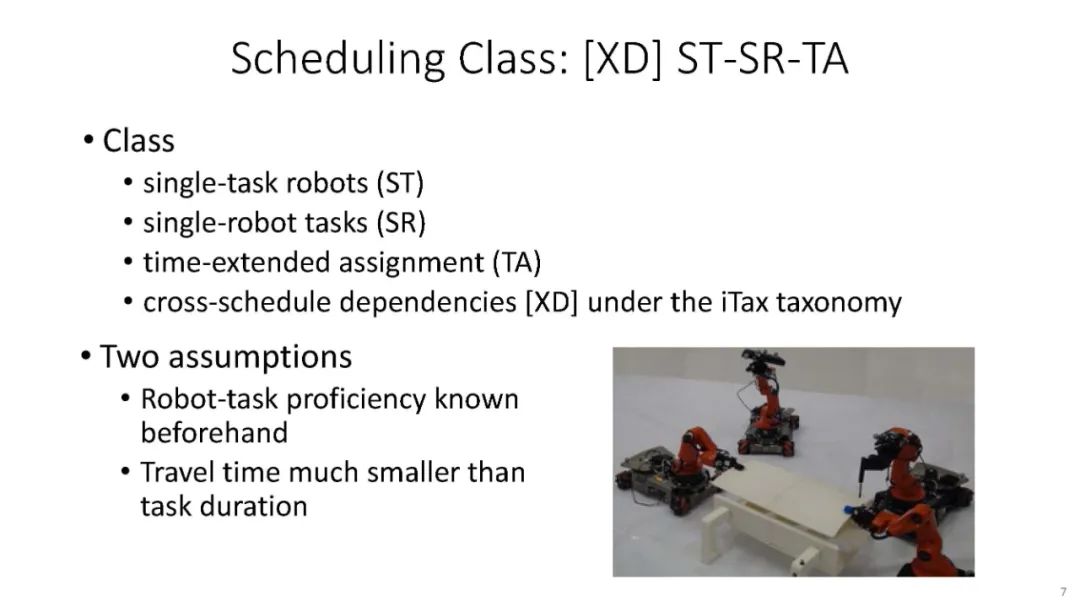 Scheduling Class: [XD] ST-SR-TA

• Class
  • single-task robots (ST)
  • single-robot tasks (SR)
  • time-extended assignment (TA)
  • cross-schedule dependencies [XD] under the iTax taxonomy

• Two assumptions
  • Robot-task proficiency known beforehand
  • Travel time much smaller than task duration

7